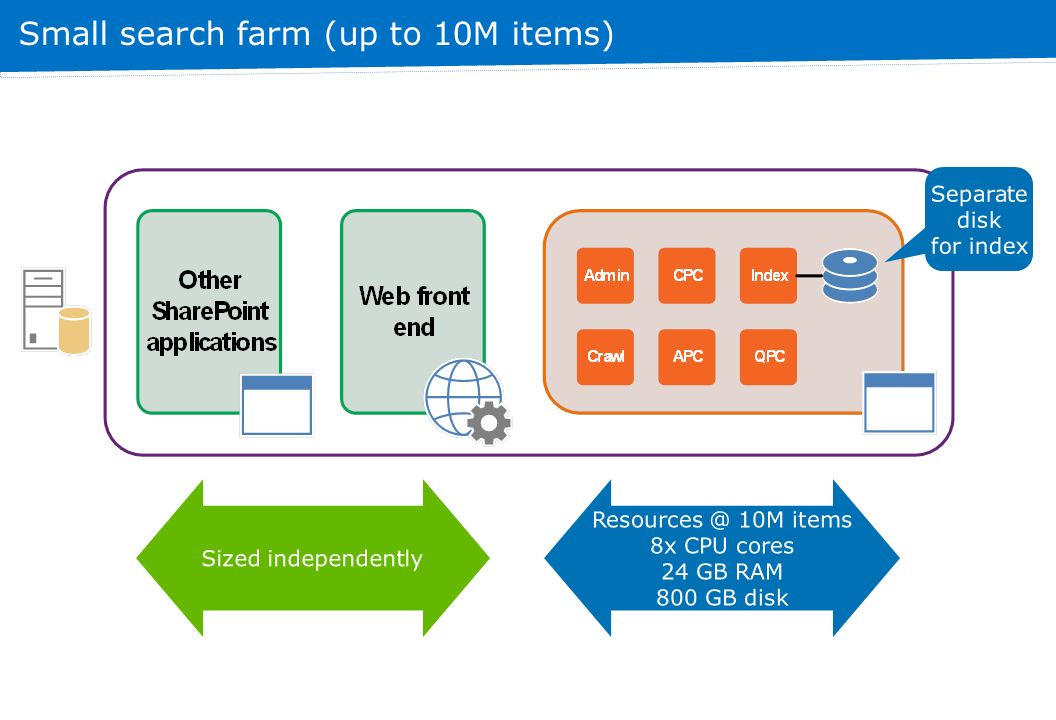 Small search farm (up to 10M items)

Other SharePoint applications

Web front end

Admin

CPC

Index

Crawl

APC

QPC

Separate disk for index

Sized independently

Resources @ 10M items
8x CPU cores
24 GB RAM
800 GB disk